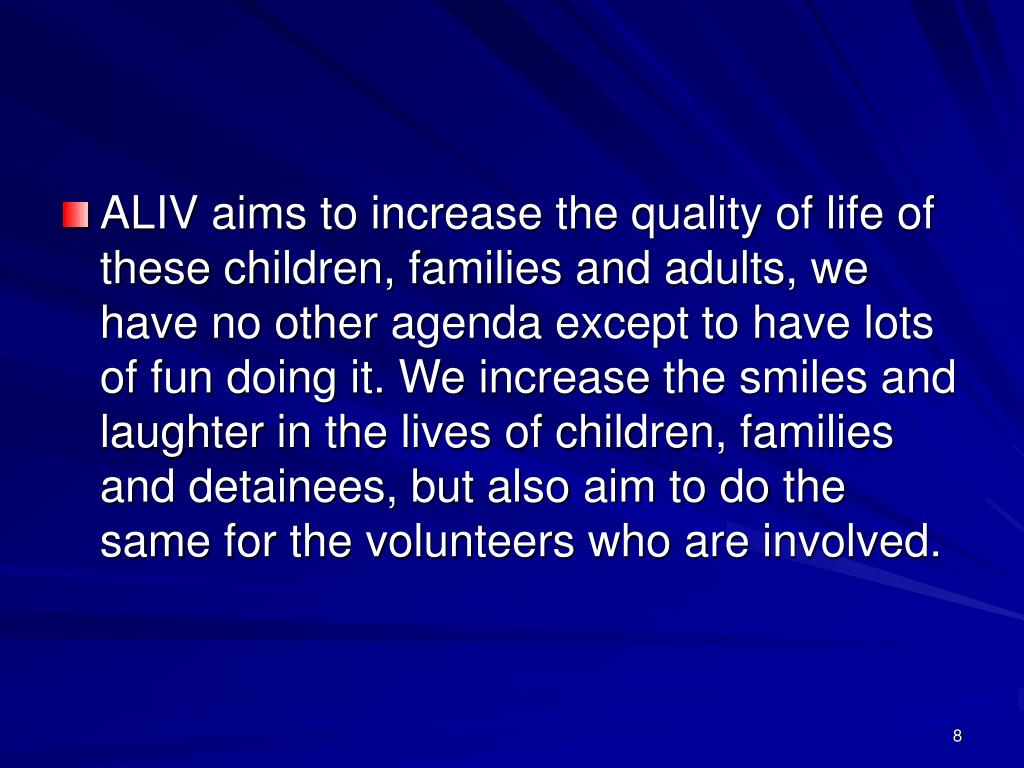 ALIV aims to increase the quality of life of these children, families and adults, we have no other agenda except to have lots of fun doing it. We increase the smiles and laughter in the lives of children, families and detainees, but also aim to do the same for the volunteers who are involved.

8